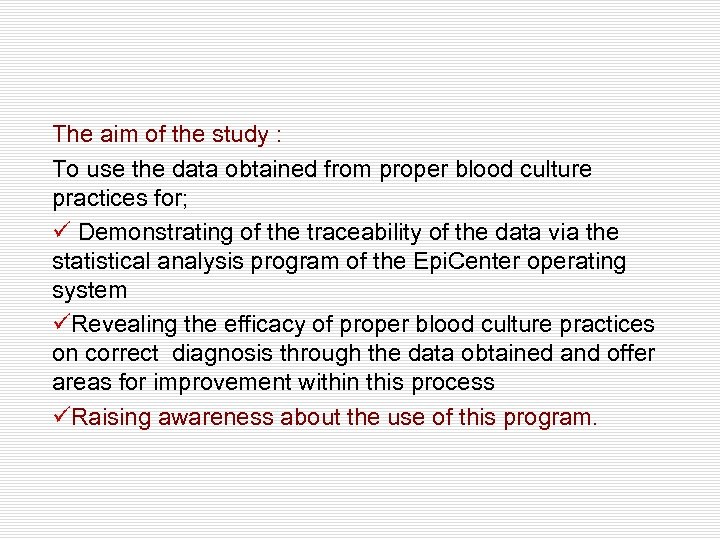 The aim of the study :

To use the data obtained from proper blood culture practices for;

✓ Demonstrating of the traceability of the data via the statistical analysis program of the EpiCenter operating system

✓Revealing the efficacy of proper blood culture practices on correct diagnosis through the data obtained and offer areas for improvement within this process

✓Raising awareness about the use of this program.